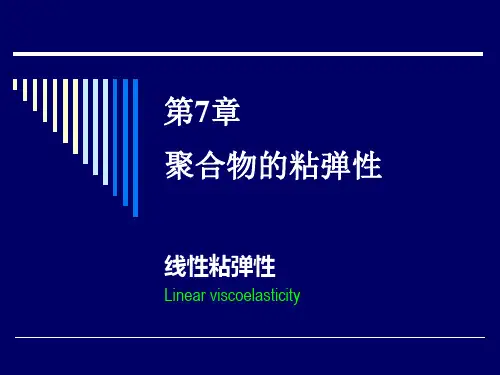 第7章
聚合物的粘弹性

线性粘弹性
Linear viscoelasticity